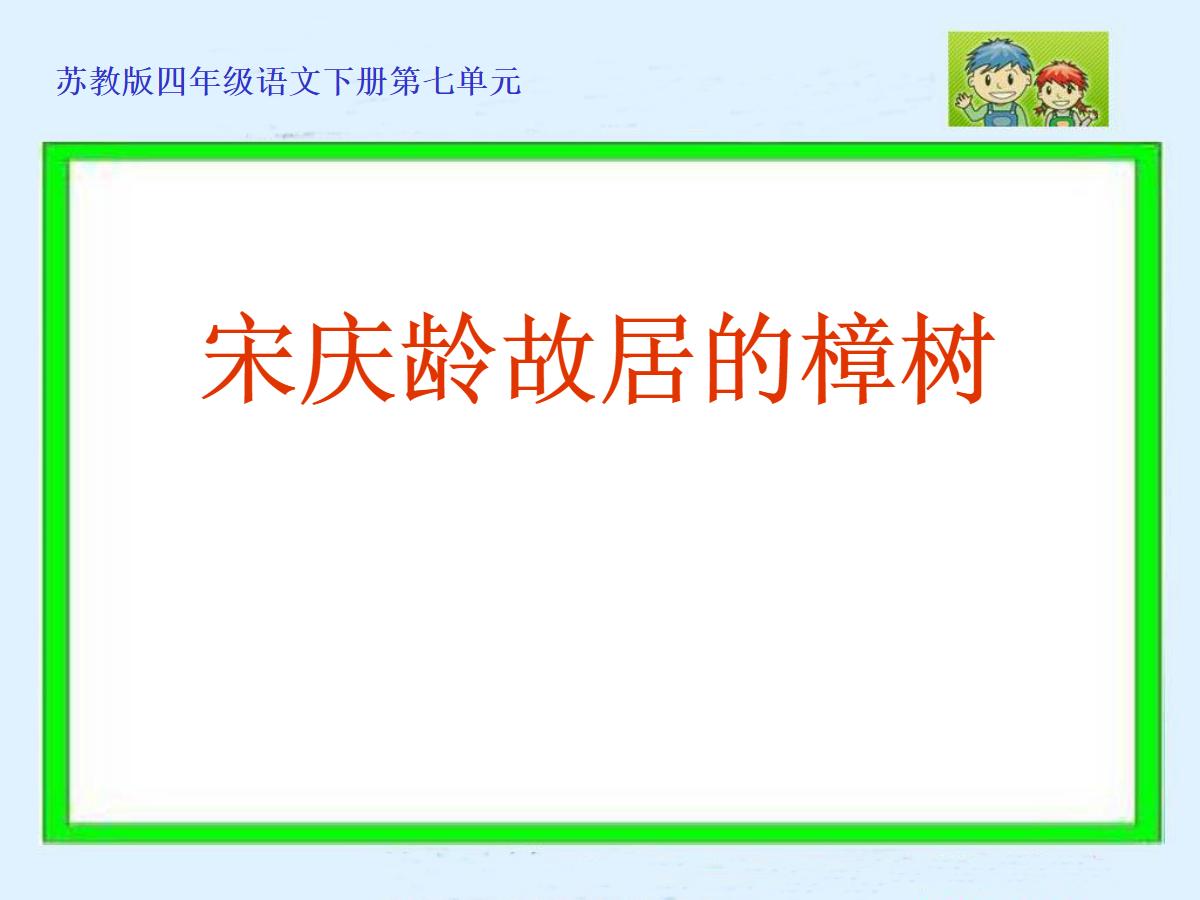 苏教版四年级语文下册第七单元

宋庆龄故居的樟树